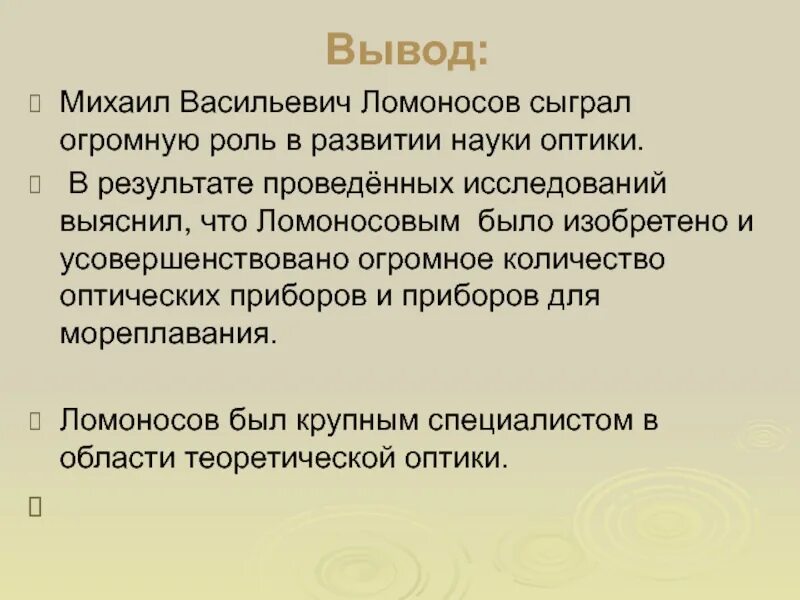 Вывод:

Михаил Васильевич Ломоносов сыграл огромную роль в развитии науки оптики.

В результате проведённых исследований выяснил, что Ломоносовым было изобретено и усовершенствовано огромное количество оптических приборов и приборов для мореплавания.

Ломоносов был крупным специалистом в области теоретической оптики.